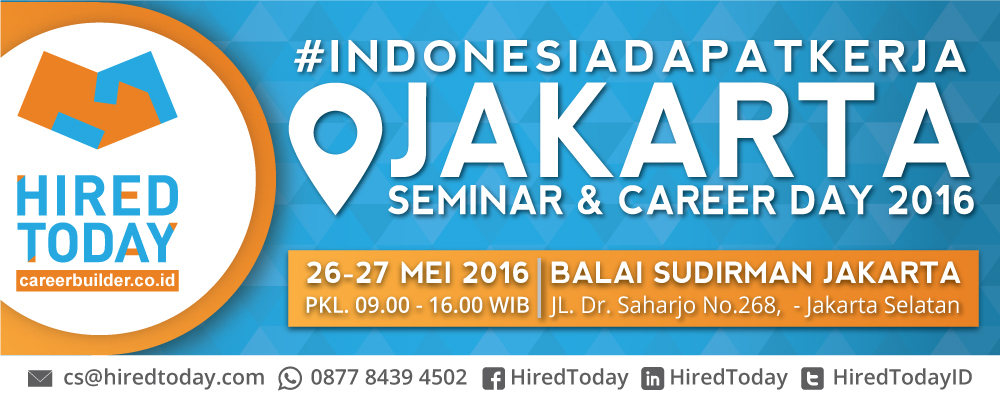 HIRED TODAY
careerbuilder.co.id

#INDONESIADAPATKERJA
JAKARTA
SEMINAR & CAREER DAY 2016

26-27 MEI 2016
PKL. 09.00 - 16.00 WIB

BALAI SUDIRMAN JAKARTA
JL. Dr. Saharjo No.268, - Jakarta Selatan

cs@hiredtoday.com 0877 8439 4502 HiredToday HiredToday HiredTodayID